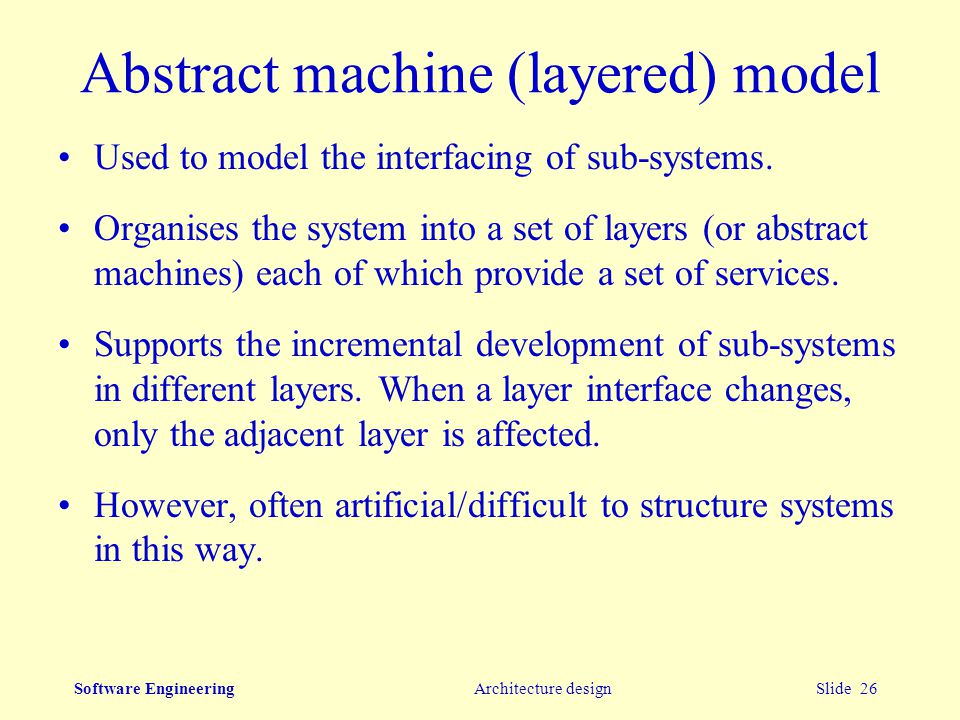 Abstract machine (layered) model

• Used to model the interfacing of sub-systems.

• Organises the system into a set of layers (or abstract machines) each of which provide a set of services.

• Supports the incremental development of sub-systems in different layers. When a layer interface changes, only the adjacent layer is affected.

• However, often artificial/difficult to structure systems in this way.

Software Engineering Architecture design Slide 26